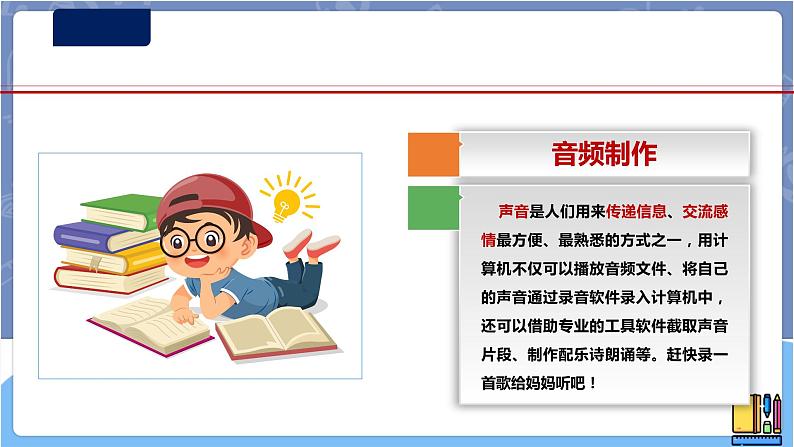 音频制作

声音是人们用来传递信息、交流感情最方便、最熟悉的方式之一，用计算机不仅可以播放音频文件、将自己的声音通过录音软件录入计算机中，还可以借助专业的工具软件截取声音片段、制作配乐诗朗诵等。赶快录一首歌给妈妈听吧！